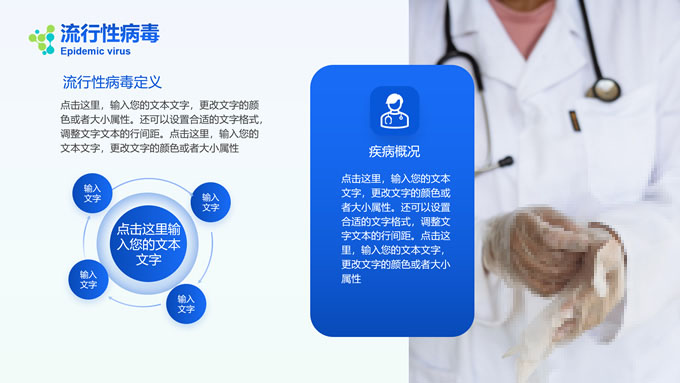 流行性病毒
Epidemic virus

流行性病毒定义

点击这里，输入您的文本文字，更改文字的颜色或者大小属性。还可以设置合适的文字格式，调整文字文本的行间距。点击这里，输入您的文本文字，更改文字的颜色或者大小属性

输入文字

输入文字

点击这里输入您的文本文字

输入文字

输入文字

疾病概况

点击这里，输入您的文本文字，更改文字的颜色或者大小属性。还可以设置合适的文字格式，调整文字文本的行间距。点击这里，输入您的文本文字，更改文字的颜色或者大小属性